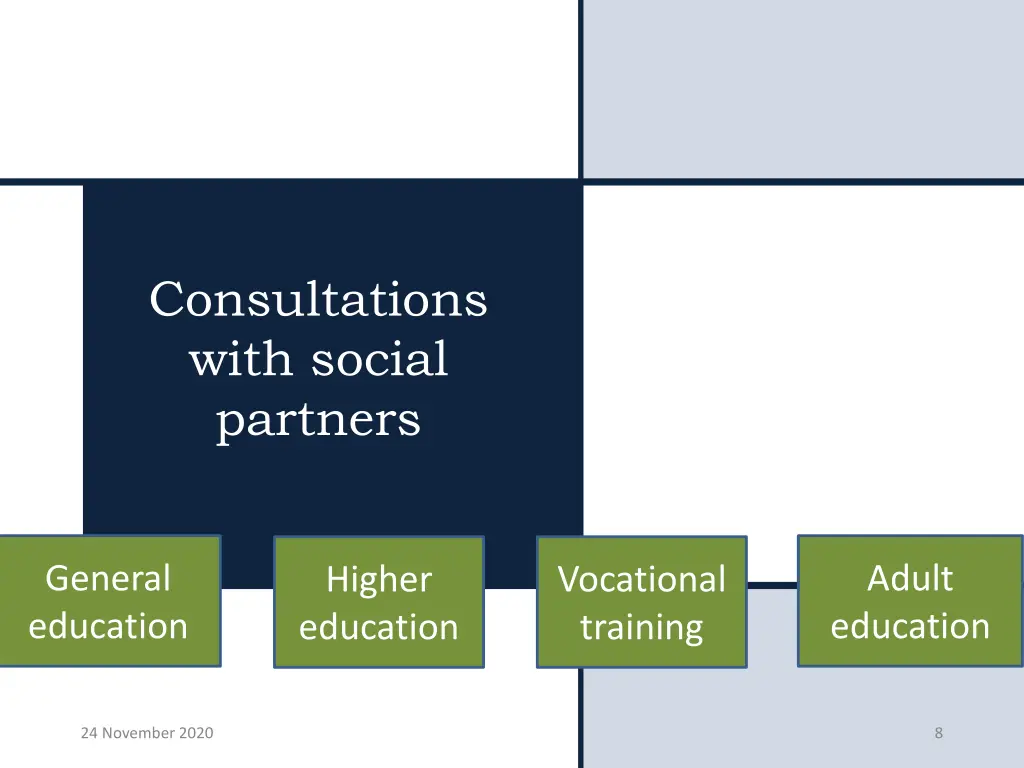 Consultations with social partners

General education

Higher education

Vocational training

Adult education

24 November 2020

8